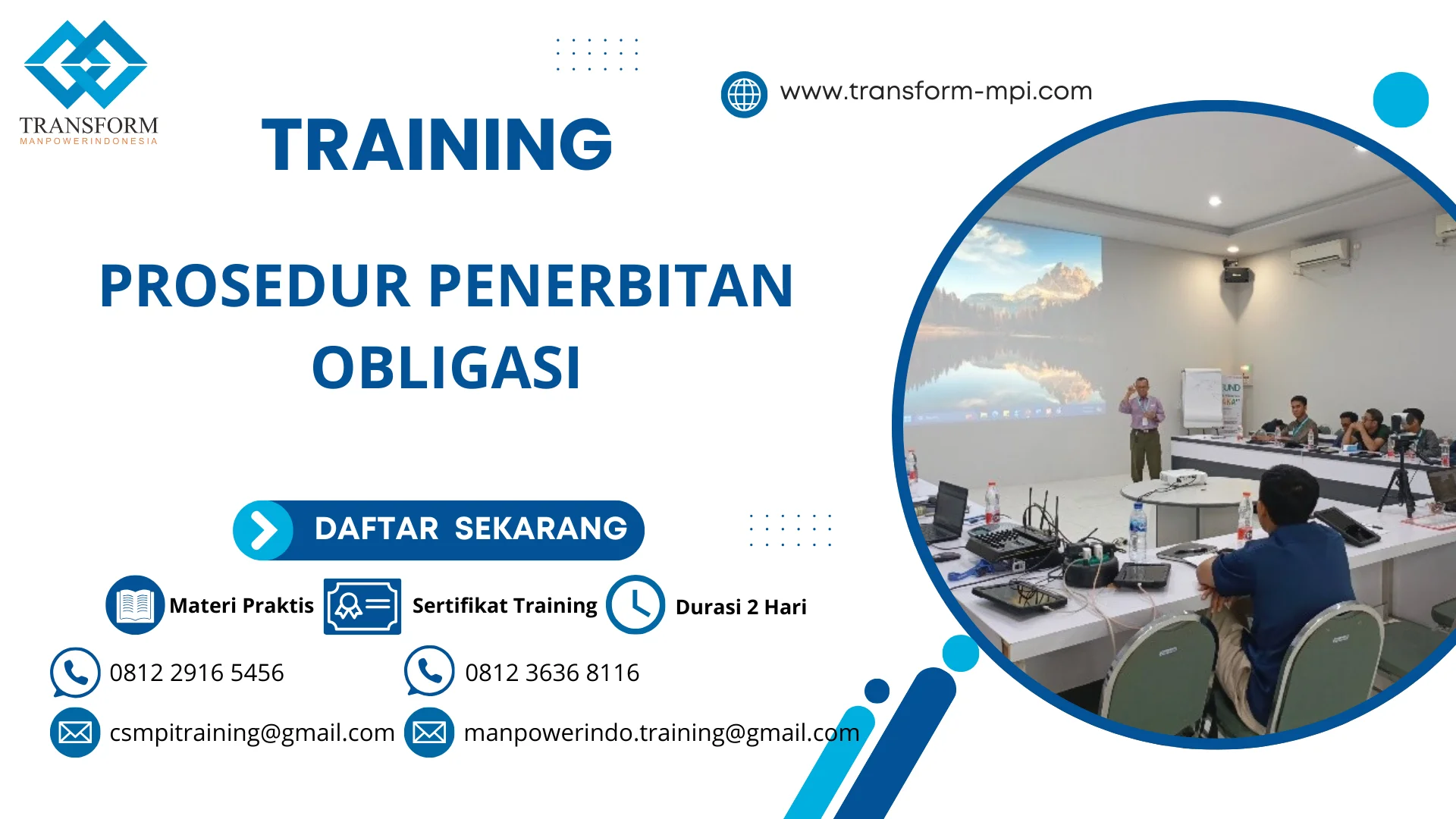 TRANSFORM
MANPOWERINDONESIA

www.transform-mpi.com

TRAINING

PROSEDUR PENERBITAN OBLIGASI

DAFTAR SEKARANG

Materi Praktis

Sertifikat Training

Durasi 2 Hari

0812 2916 5456

0812 3636 8116

csmpitraining@gmail.com

manpowerindo.training@gmail.com